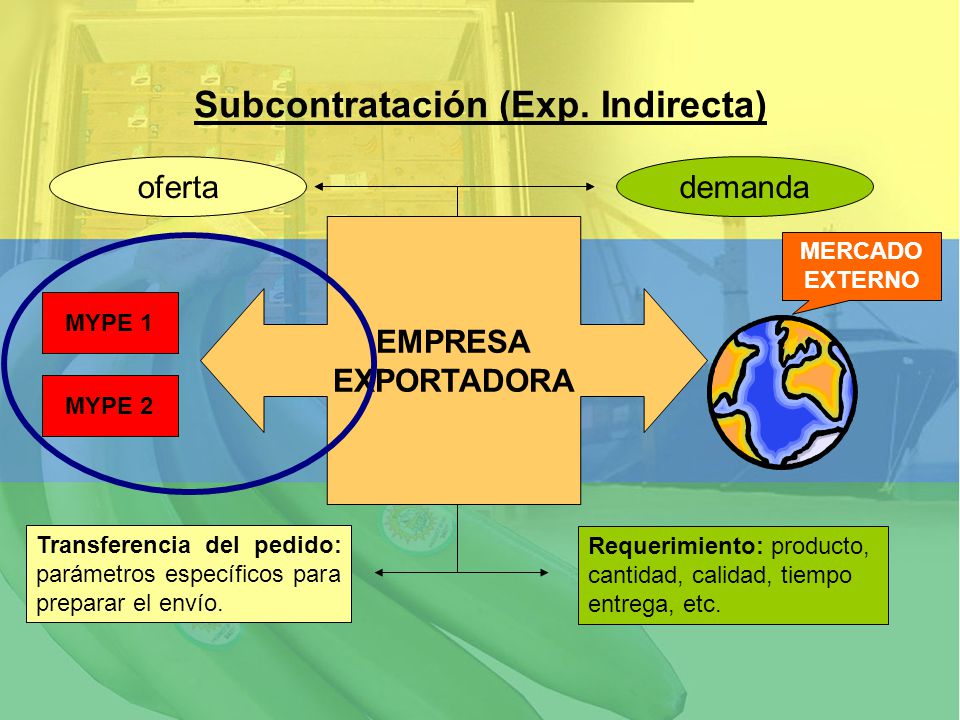 Subcontratación (Exp. Indirecta)

oferta

demanda

MERCADO EXTERNO

MYPE 1

MYPE 2

EMPRESA EXPORTADORA

Transferencia del pedido: parámetros específicos para preparar el envío.

Requerimiento: producto, cantidad, calidad, tiempo entrega, etc.